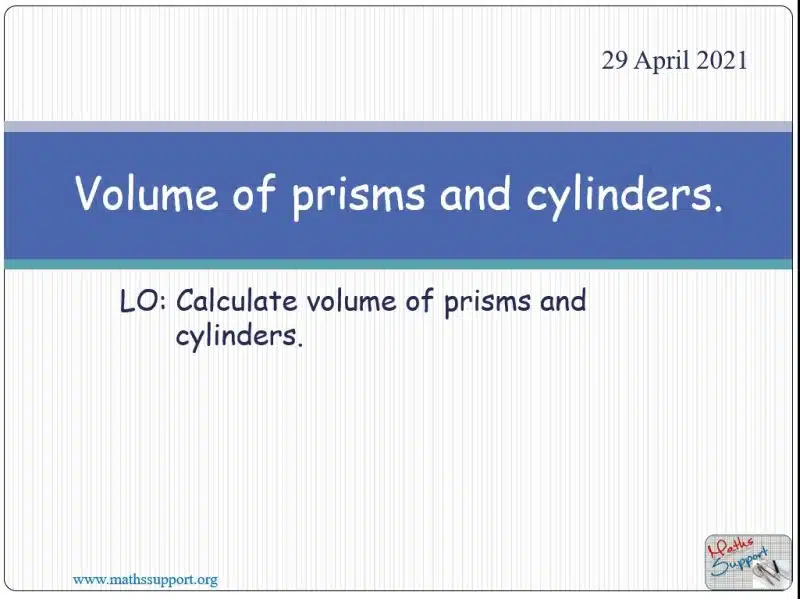 29 April 2021

Volume of prisms and cylinders.

LO: Calculate volume of prisms and cylinders.

www.mathssupport.org

Maths Support